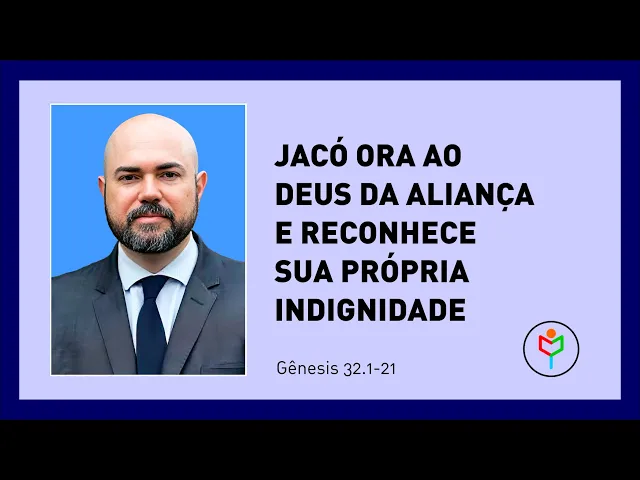 JACÓ ORA AO DEUS DA ALIANÇA E RECONHECE SUA PRÓPRIA INDIGNIDADE

Gênesis 32.1-21